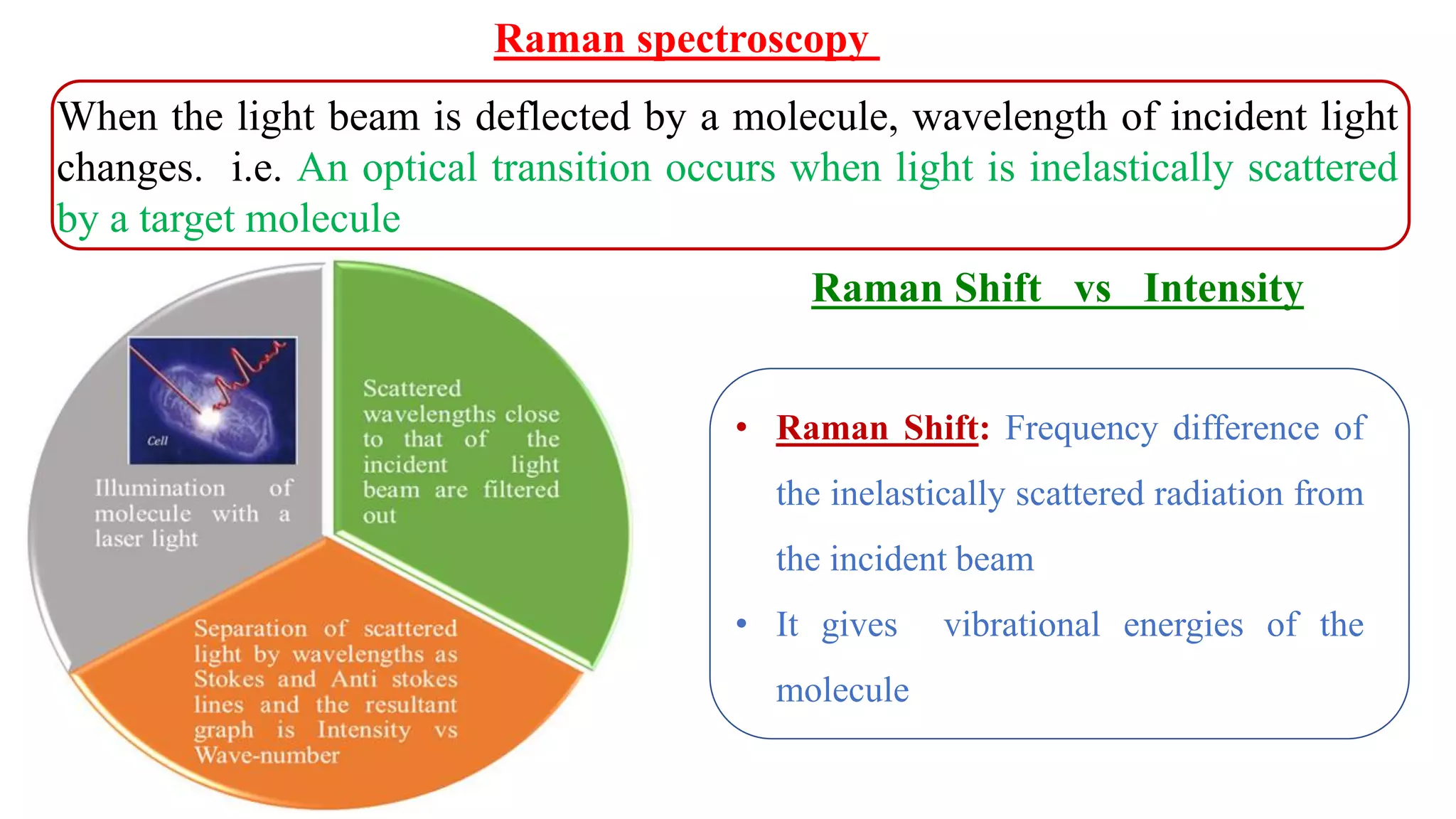 Raman spectroscopy

When the light beam is deflected by a molecule, wavelength of incident light changes. i.e. An optical transition occurs when light is inelastically scattered by a target molecule

Cell

Illumination of molecule with a laser light

Scattered wavelengths close to that of the incident light beam are filtered out

Separation of scattered light by wavelengths as Stokes and Anti stokes lines and the resultant graph is Intensity vs Wave-number

Raman Shift vs Intensity

• Raman Shift: Frequency difference of the inelastically scattered radiation from the incident beam

• It gives vibrational energies of the molecule